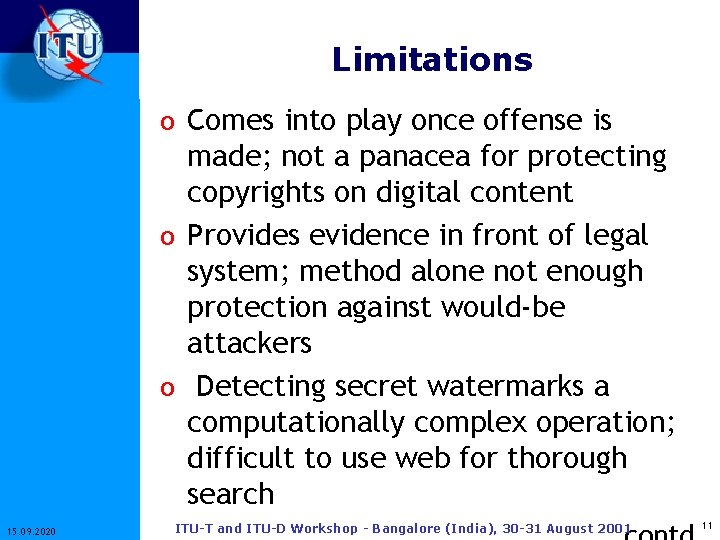 ITU

Limitations

o Comes into play once offense is made; not a panacea for protecting copyrights on digital content

o Provides evidence in front of legal system; method alone not enough protection against would-be attackers

o Detecting secret watermarks a computationally complex operation; difficult to use web for thorough search

contd

15.09.2020

ITU-T and ITU-D Workshop - Bangalore (India), 30-31 August 2001

11